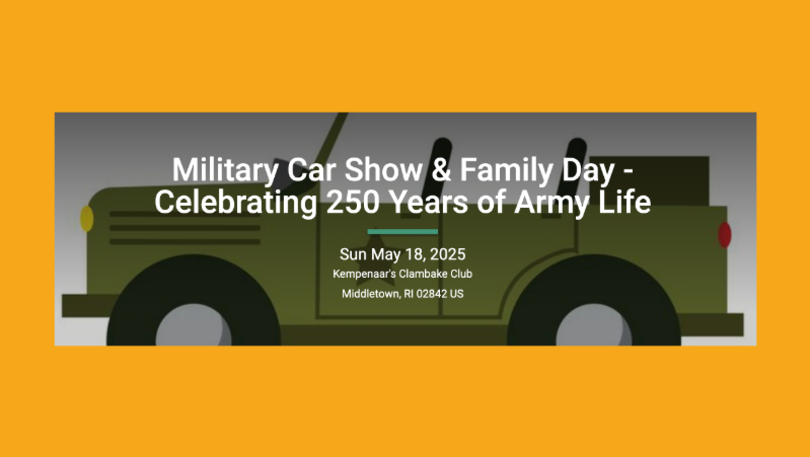 Military Car Show & Family Day - Celebrating 250 Years of Army Life

Sun May 18, 2025

Kempenaar's Clambake Club

Middletown, RI 02842 US